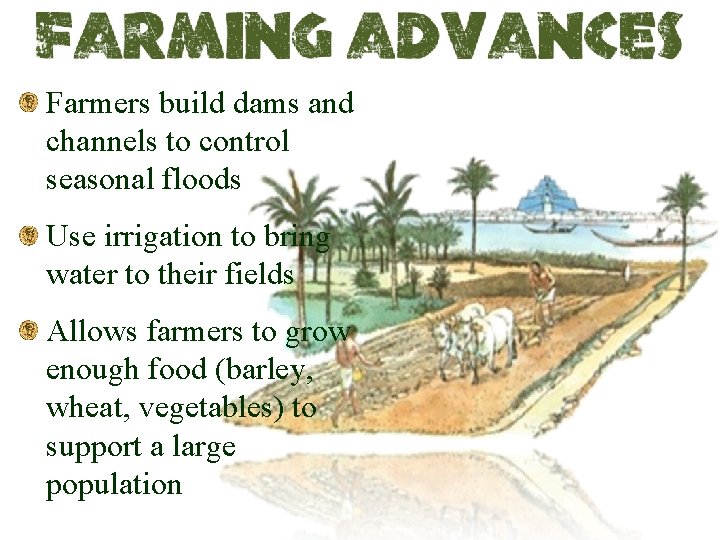 FARMING ADVANCES

Farmers build dams and channels to control seasonal floods

Use irrigation to bring water to their fields

Allows farmers to grow enough food (barley, wheat, vegetables) to support a large population